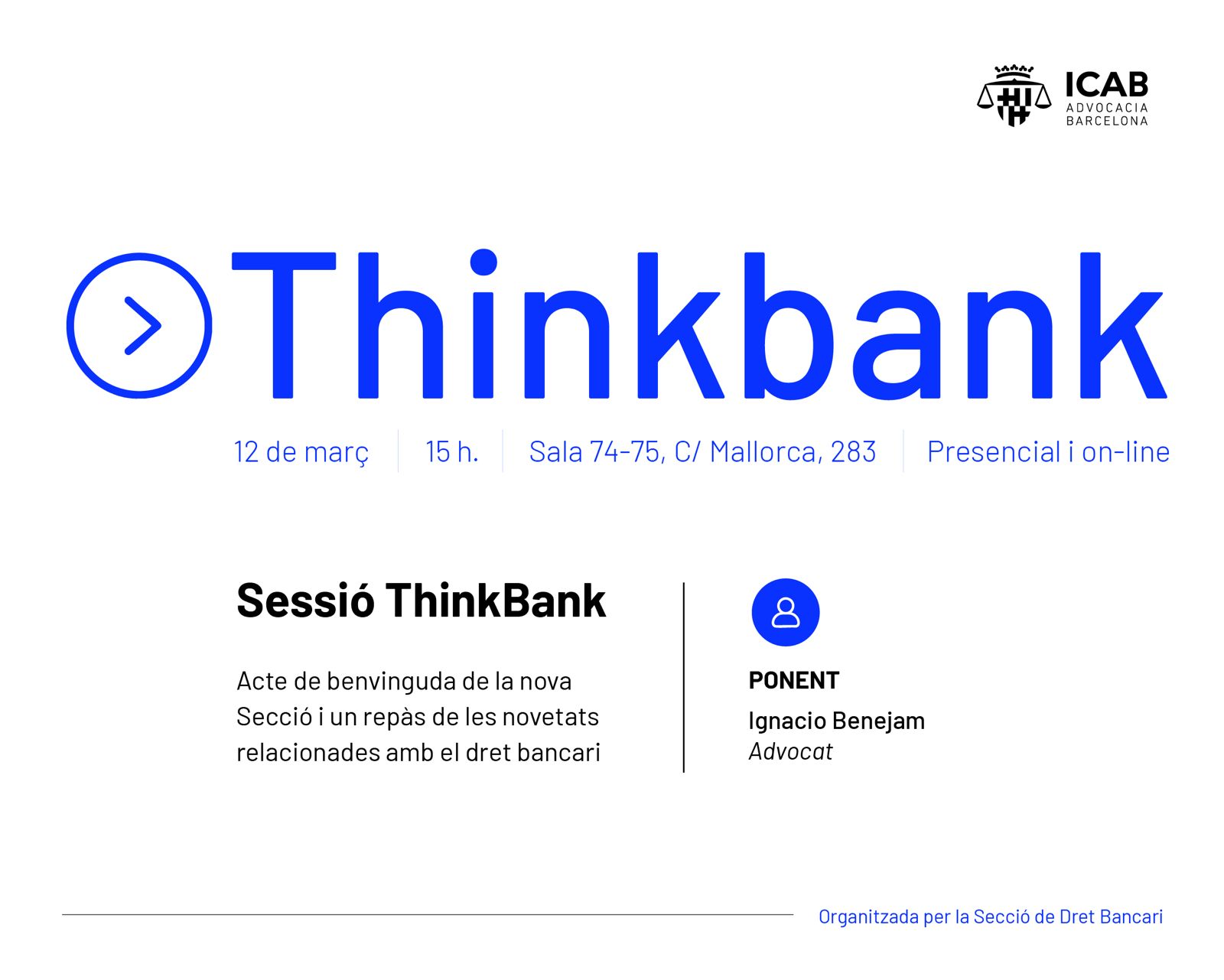 ICAB
ADVOCACIA
BARCELONA

Thinkbank

12 de març | 15 h. | Sala 74-75, C/ Mallorca, 283 | Presencial i on-line

Sessió ThinkBank

Acte de benvinguda de la nova Secció i un repàs de les novetats relacionades amb el dret bancari

PONENT

Ignacio Benejam
Advocat

Organitzada per la Secció de Dret Bancari